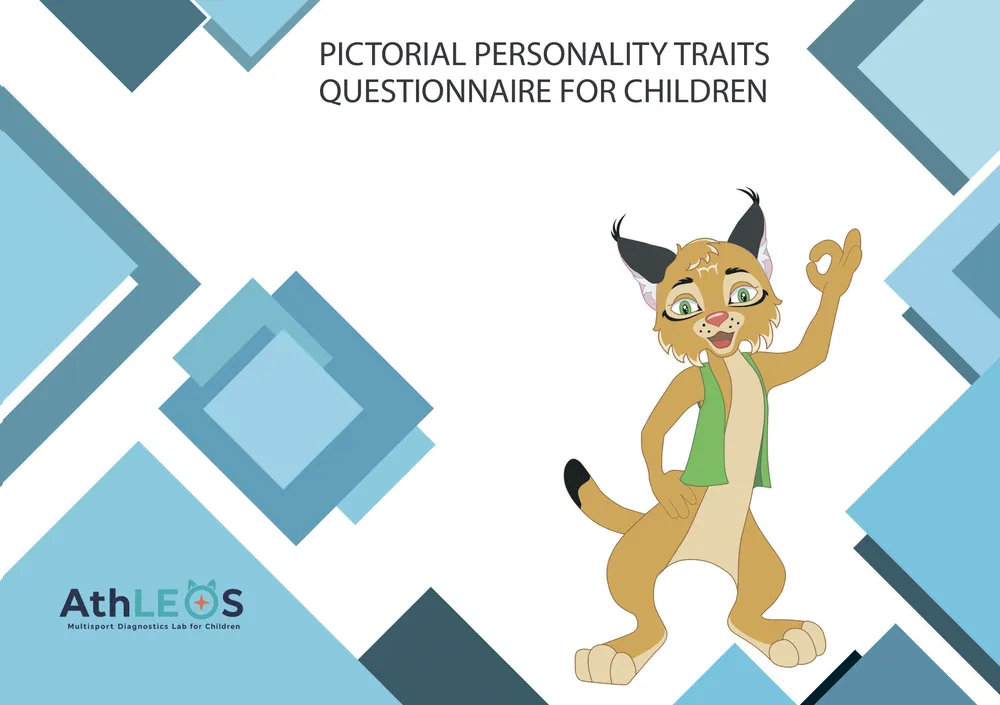 PICTORIAL PERSONALITY TRAITS QUESTIONNAIRE FOR CHILDREN

AthLEOS
Multisport Diagnostics Lab for Children